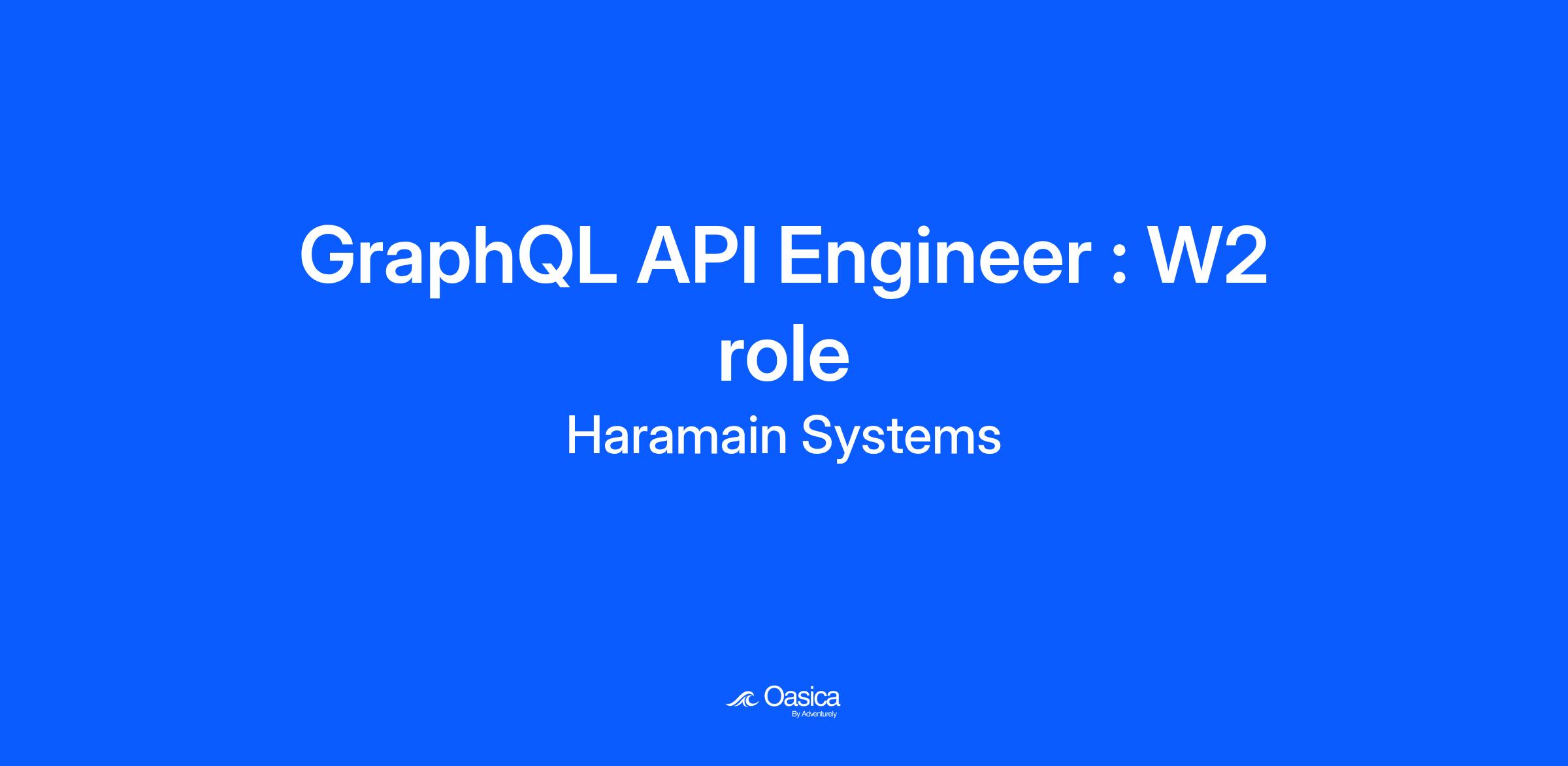 GraphQL API Engineer : W2 role

Haramain Systems

Oasica
By Adventurely